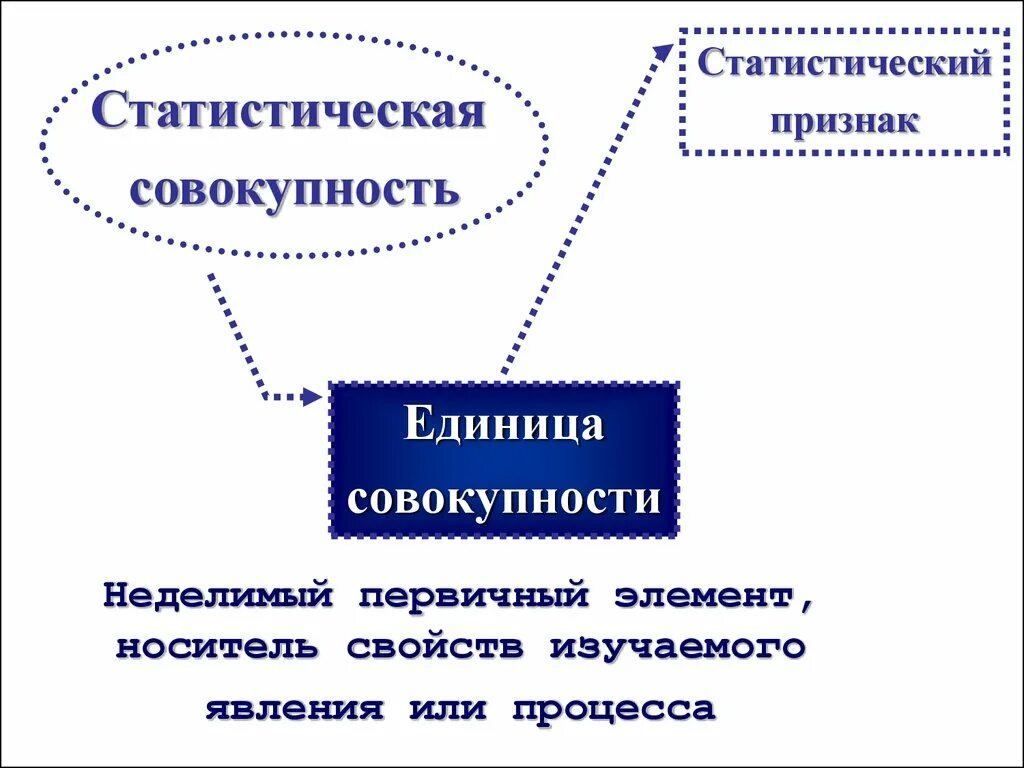 Статистическая совокупность

Статистический признак

Единица совокупности

Неделимый первичный элемент, носитель свойств изучаемого явления или процесса